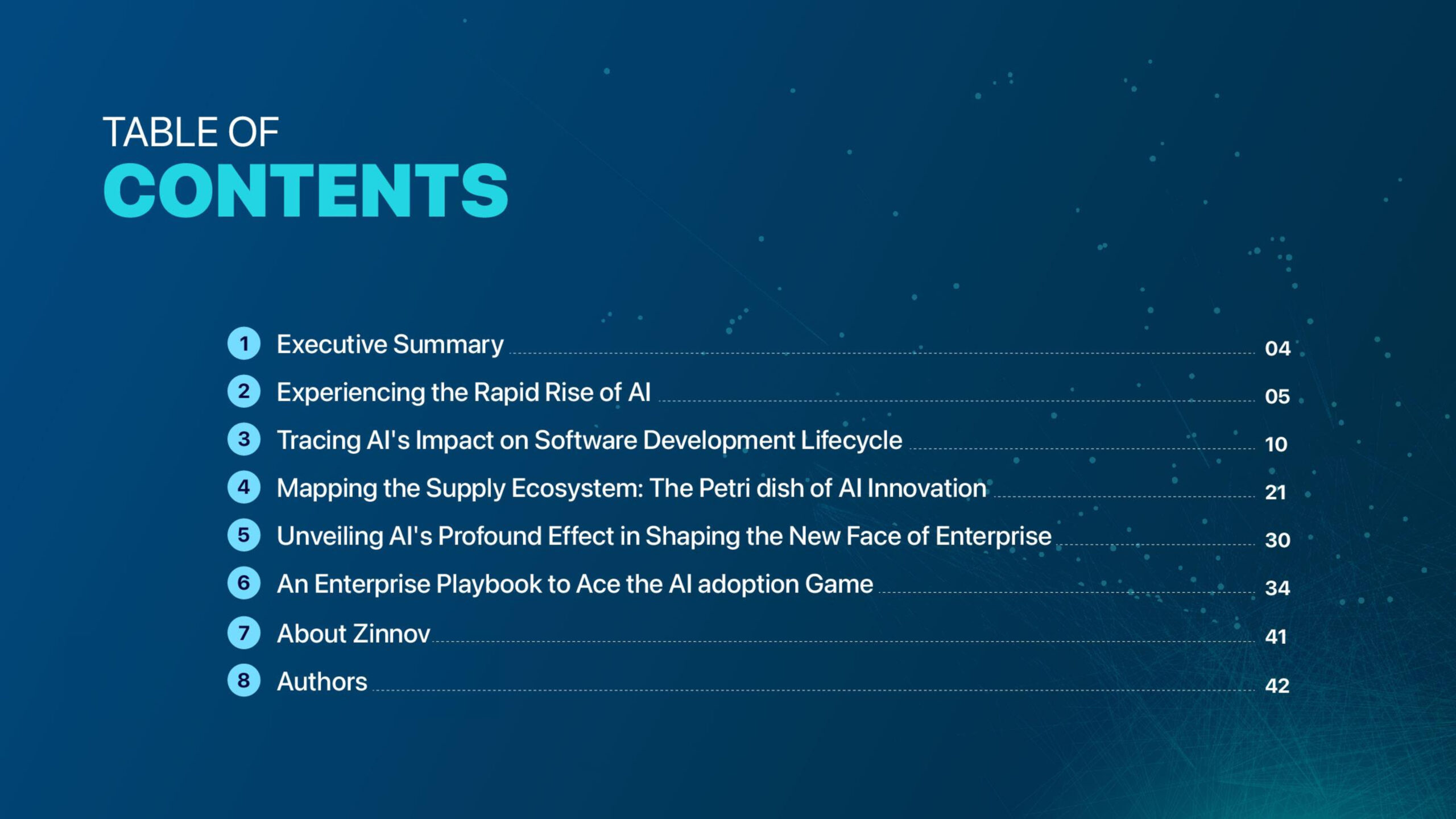 TABLE OF
CONTENTS

1 Executive Summary 04
2 Experiencing the Rapid Rise of AI 05
3 Tracing AI's Impact on Software Development Lifecycle 10
4 Mapping the Supply Ecosystem: The Petri dish of AI Innovation 21
5 Unveiling AI's Profound Effect in Shaping the New Face of Enterprise 30
6 An Enterprise Playbook to Ace the AI adoption Game 34
7 About Zinnov 41
8 Authors 42